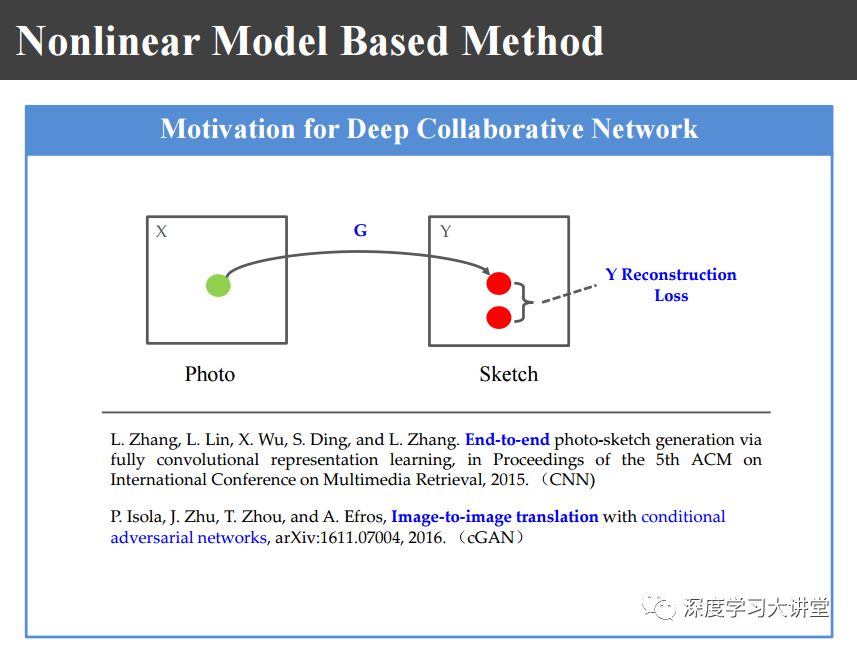 Nonlinear Model Based Method

Motivation for Deep Collaborative Network

X

G

Y

Y Reconstruction Loss

Photo

Sketch

L. Zhang, L. Lin, X. Wu, S. Ding, and L. Zhang. End-to-end photo-sketch generation via fully convolutional representation learning, in Proceedings of the 5th ACM on International Conference on Multimedia Retrieval, 2015. (CNN)

P. Isola, J. Zhu, T. Zhou, and A. Efros, Image-to-image translation with conditional adversarial networks, arXiv:1611.07004, 2016. (cGAN)

深度学习大讲堂